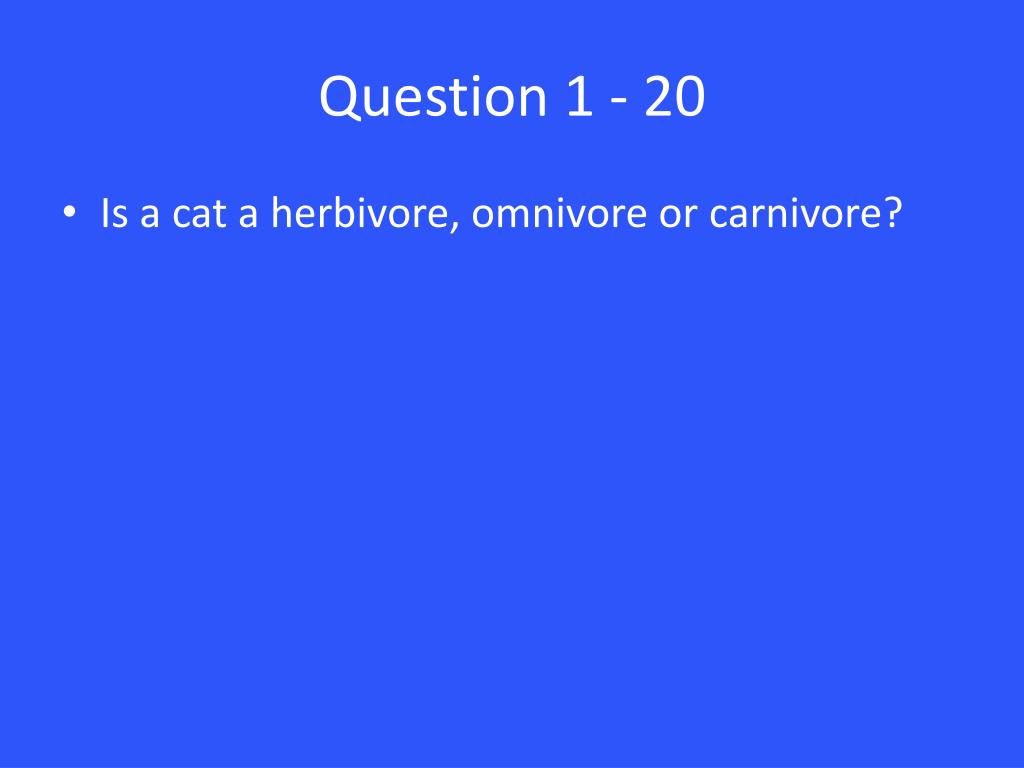 Question 1 - 20

• Is a cat a herbivore, omnivore or carnivore?